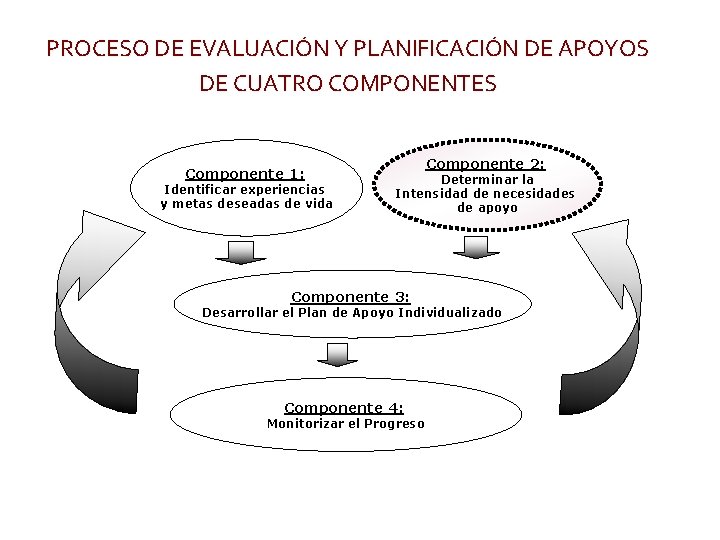 PROCESO DE EVALUACIÓN Y PLANIFICACIÓN DE APOYOS DE CUATRO COMPONENTES

Componente 1:
Identificar experiencias y metas deseadas de vida

Componente 2:
Determinar la Intensidad de necesidades de apoyo

Componente 3:
Desarrollar el Plan de Apoyo Individualizado

Componente 4:
Monitorizar el Progreso